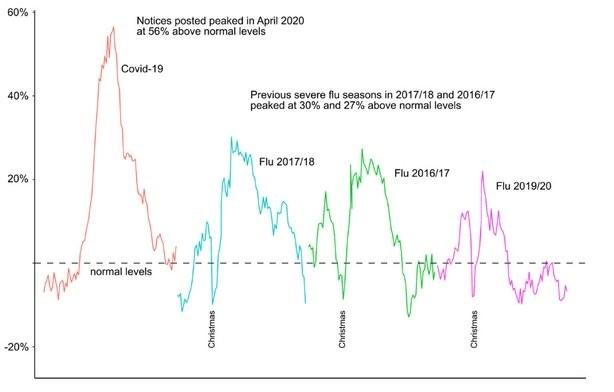 60%

40%

20%

-20%

Notices posted peaked in April 2020 at 56% above normal levels

Covid-19

Previous severe flu seasons in 2017/18 and 2016/17 peaked at 30% and 27% above normal levels

Flu 2017/18

Flu 2016/17

Flu 2019/20

normal levels

Christmas

Christmas

Christmas